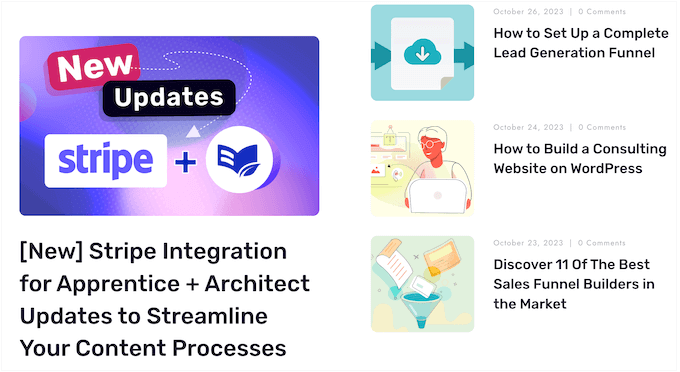 New
Updates
stripe +

[New] Stripe Integration for Apprentice + Architect Updates to Streamline Your Content Processes

October 26, 2023 | 0 Comments
How to Set Up a Complete Lead Generation Funnel

October 24, 2023 | 0 Comments
How to Build a Consulting Website on WordPress

October 23, 2023 | 0 Comments
Discover 11 Of The Best Sales Funnel Builders in the Market